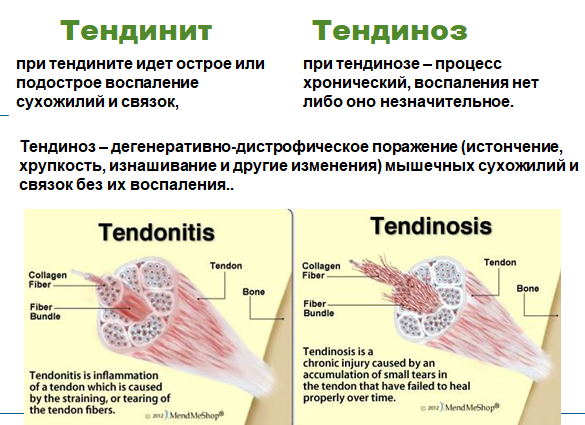 Тендинит

при тендините идет острое или подострое воспаление сухожилий и связок,

Тендиноз

при тендинозе – процесс хронический, воспаления нет либо оно незначительное.

Тендиноз – дегенеративно-дистрофическое поражение (истончение, хрупкость, изнашивание и другие изменения) мышечных сухожилий и связок без их воспаления..

Tendonitis

Collagen Fiber

Fiber Bundle

Tendon

Bone

Tendonitis is inflammation of a tendon which is caused by the straining, or tearing of the tendon fibers.

© 2012 MendMeShop®

Tendinosis

Collagen Fiber

Fiber Bundle

Tendon

Bone

Tendinosis is a chronic injury caused by an accumulation of small tears in the tendon that have failed to heal properly over time.

© 2012 MendMeShop®